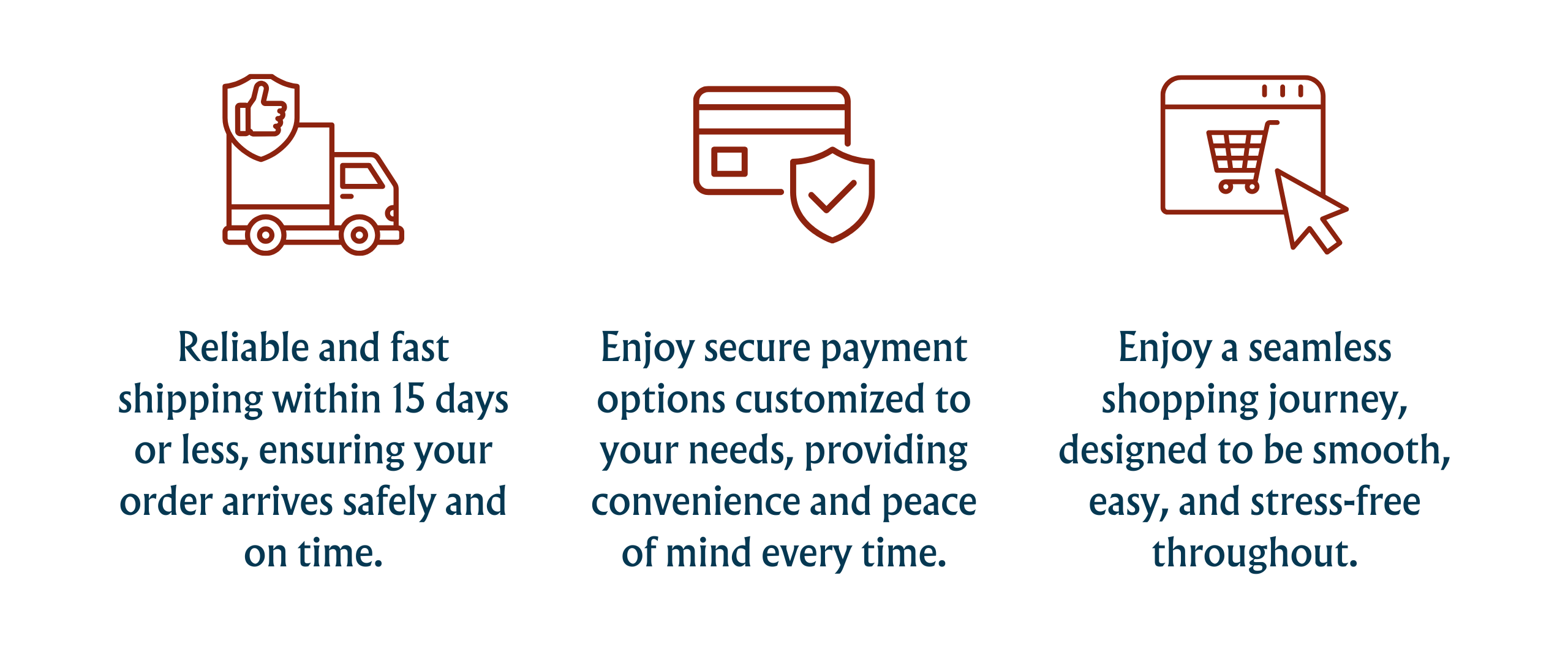 Reliable and fast shipping within 15 days or less, ensuring your order arrives safely and on time.

Enjoy secure payment options customized to your needs, providing convenience and peace of mind every time.

Enjoy a seamless shopping journey, designed to be smooth, easy, and stress-free throughout.